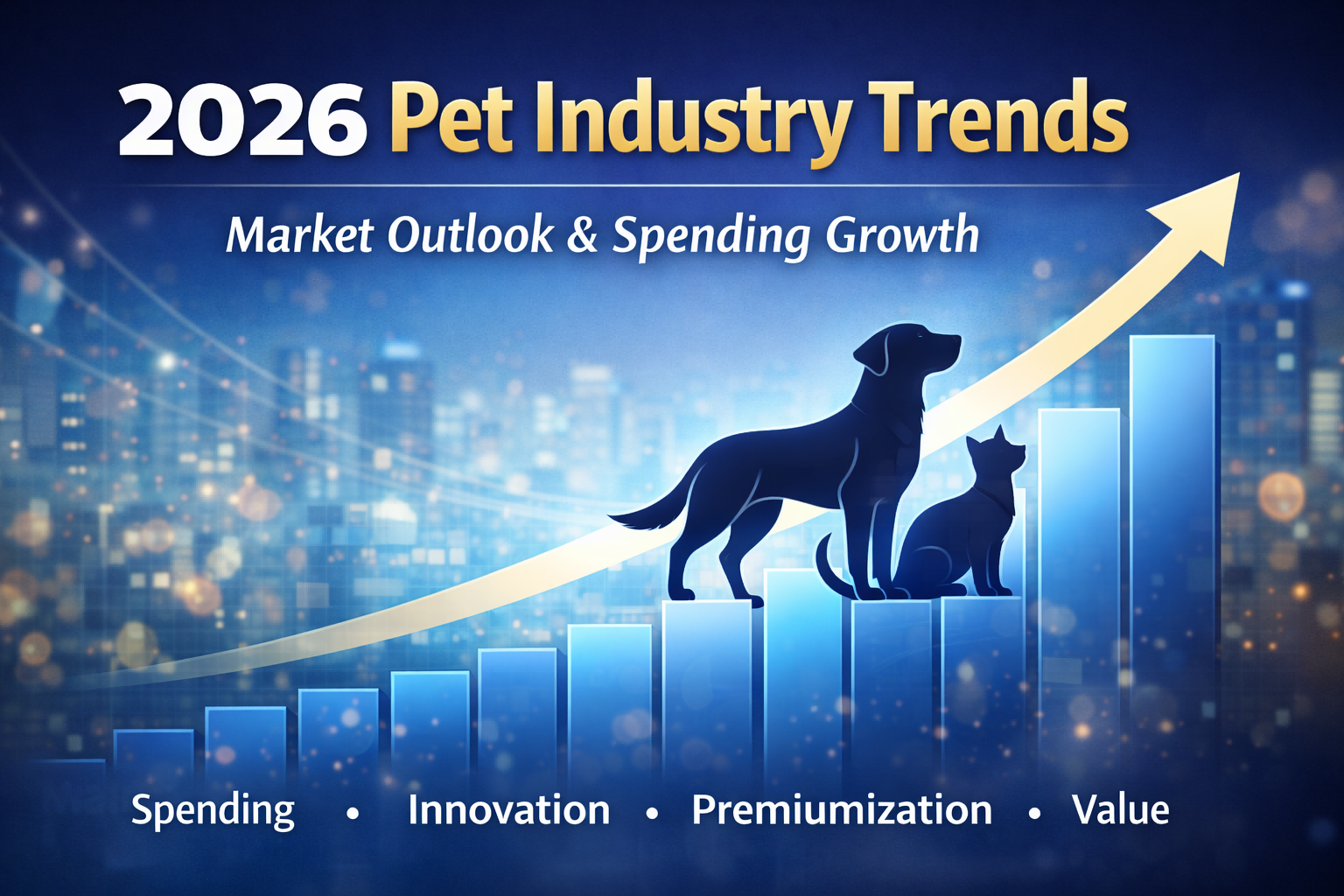 2026 Pet Industry Trends

Market Outlook & Spending Growth

Spending • Innovation • Premiumization • Value